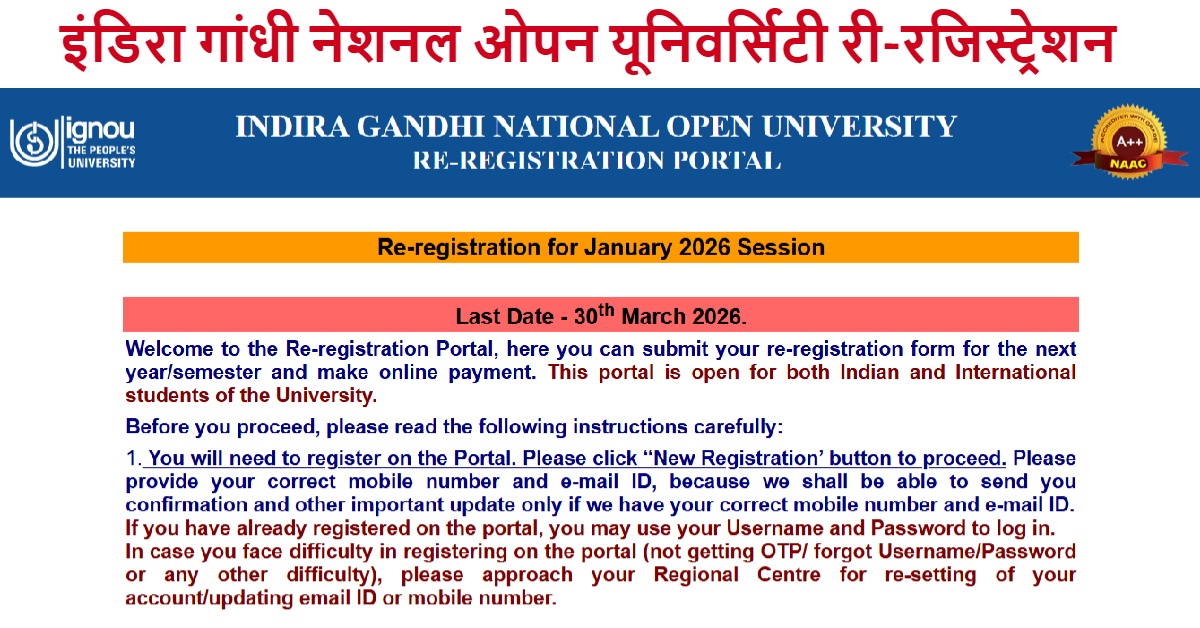 इंडिरा गांधी नेशनल ओपन यूनिवर्सिटी री-रजिस्ट्रेशन

ignou THE PEOPLE'S UNIVERSITY

INDIRA GANDHI NATIONAL OPEN UNIVERSITY
RE-REGISTRATION PORTAL

A++ NAAC

Re-registration for January 2026 Session

Last Date - 30$^{th}$ March 2026.

Welcome to the Re-registration Portal, here you can submit your re-registration form for the next year/semester and make online payment. This portal is open for both Indian and International students of the University.

Before you proceed, please read the following instructions carefully:

1. You will need to register on the Portal. Please click "New Registration' button to proceed. Please provide your correct mobile number and e-mail ID, because we shall be able to send you confirmation and other important update only if we have your correct mobile number and e-mail ID. If you have already registered on the portal, you may use your Username and Password to log in. In case you face difficulty in registering on the portal (not getting OTP/ forgot Username/Password or any other difficulty), please approach your Regional Centre for re-setting of your account/updating email ID or mobile number.